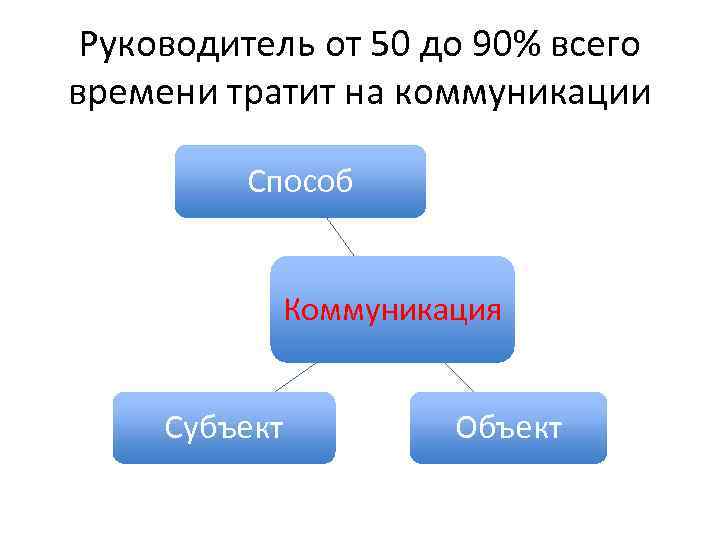 Руководитель от 50 до 90% всего времени тратит на коммуникации

Способ

Коммуникация

Субъект

Объект